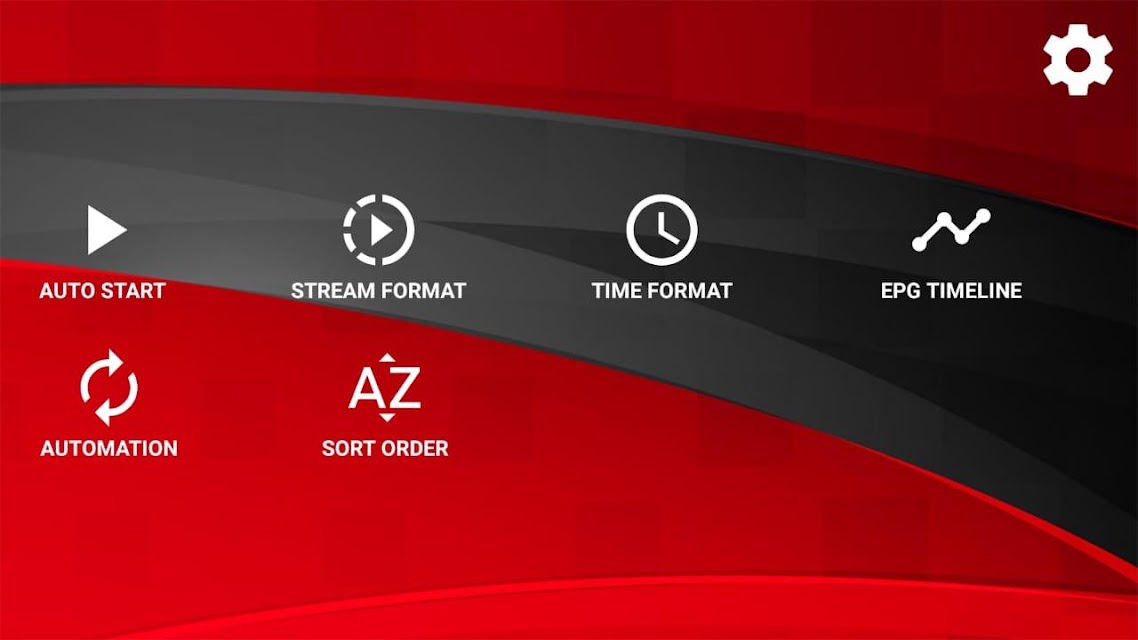 AUTO START
STREAM FORMAT
TIME FORMAT
EPG TIMELINE
AUTOMATION
AZ
SORT ORDER